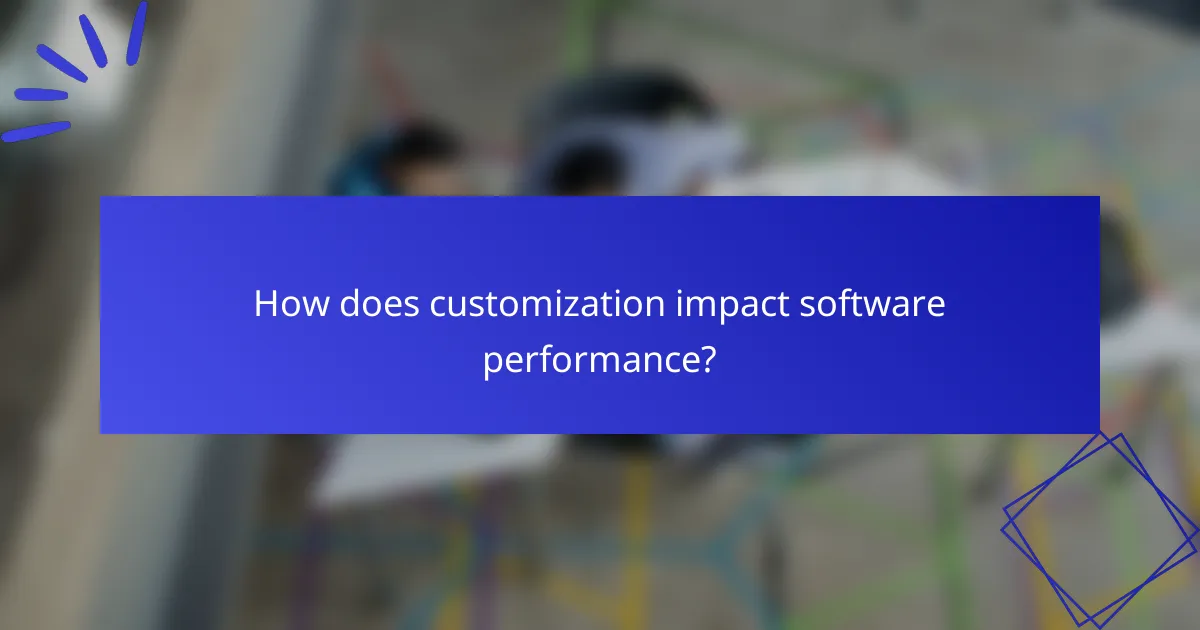 How does customization impact software performance?